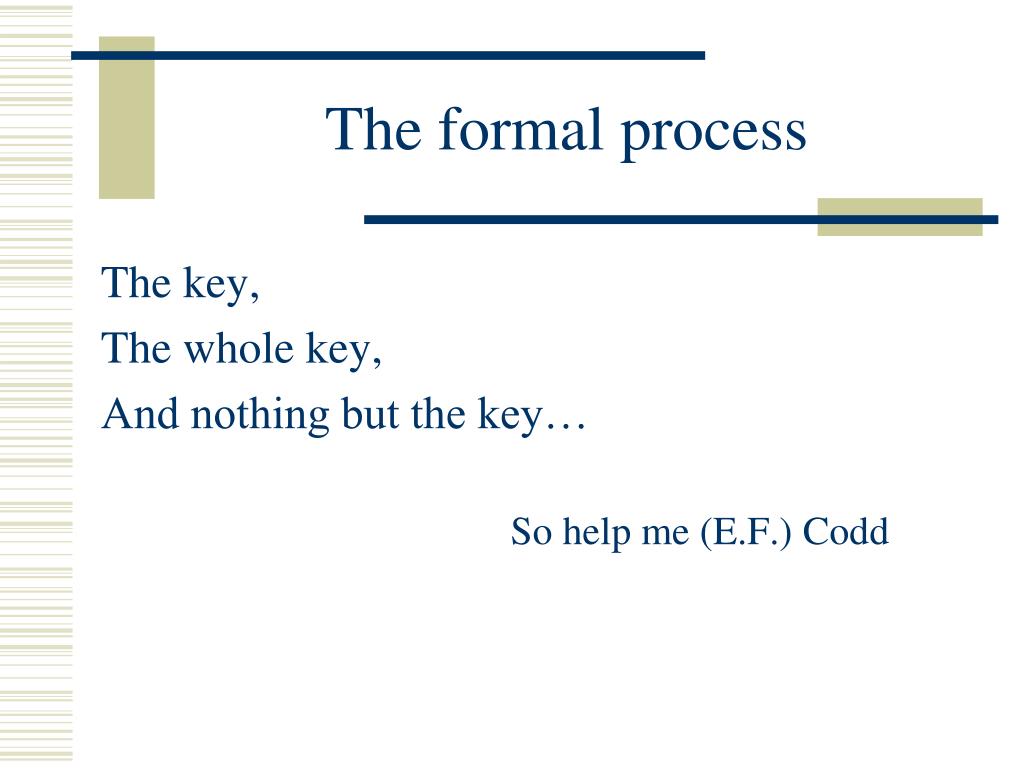 The formal process

The key,
The whole key,
And nothing but the key…

So help me (E.F.) Codd